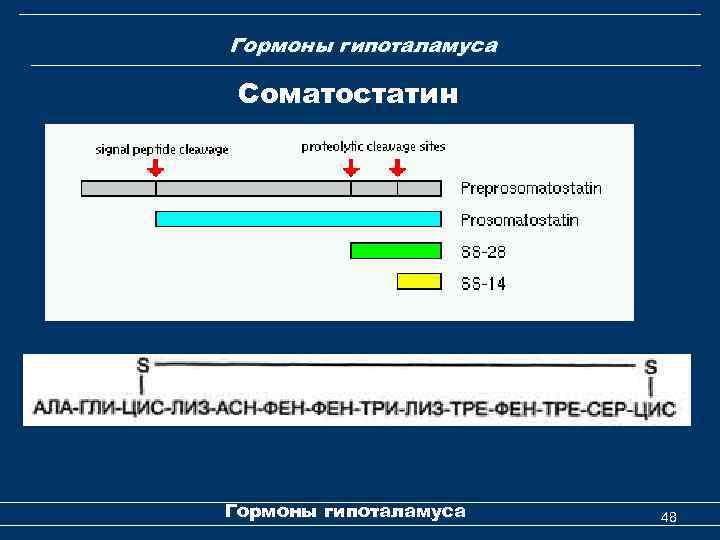 Гормоны гипоталамуса

Соматостатин

signal peptide cleavage

proteolytic cleavage sites

Preprosomatostatin

Prosomatostatin

SS-28

SS-14

S S

АЛА-ГЛИ-ЦИС-ЛИЗ-АСН-ФЕН-ФЕН-ТРИ-ЛИЗ-ТРЕ-ФЕН-ТРЕ-СЕР-ЦИС

Гормоны гипоталамуса

48